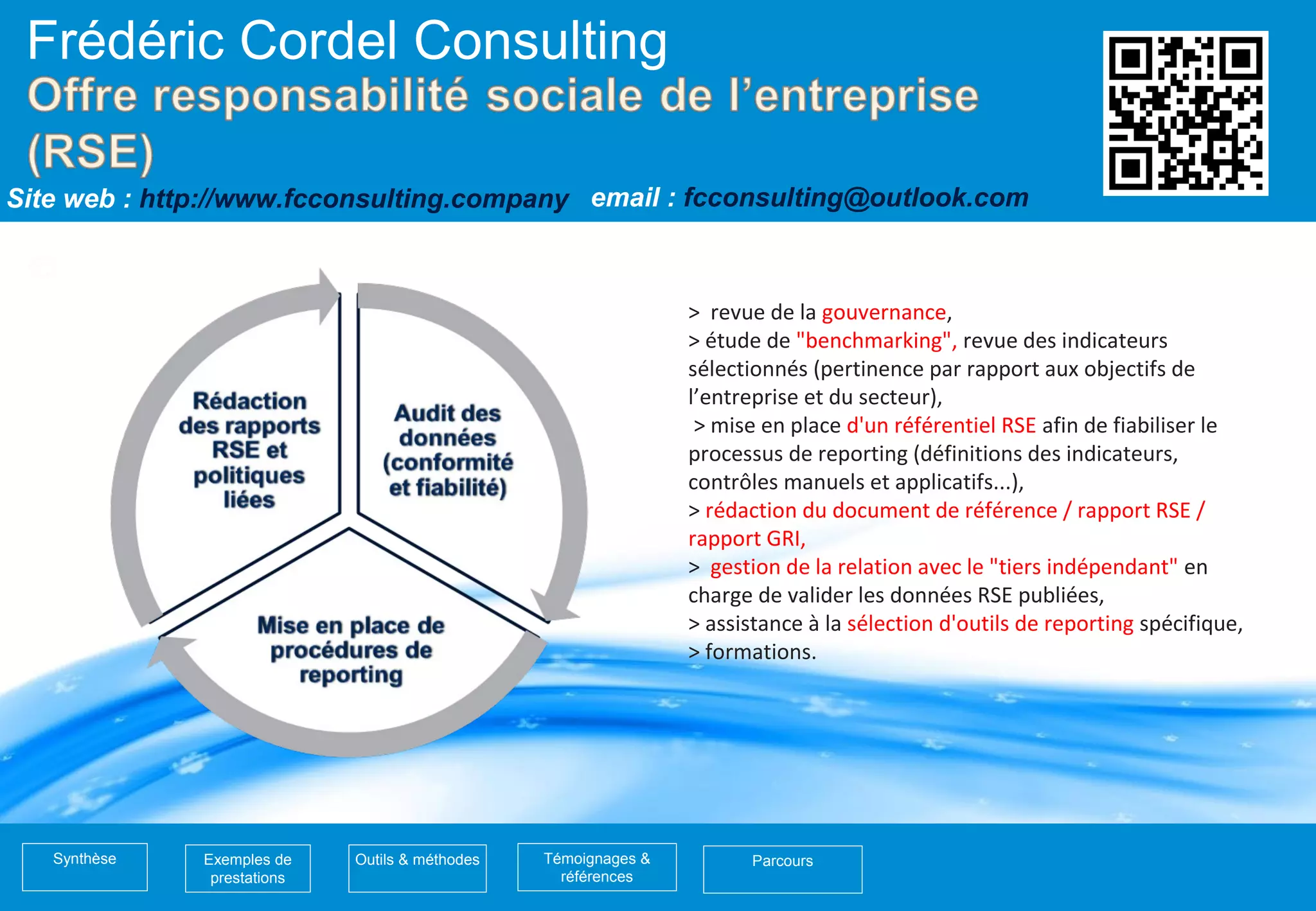 Frédéric Cordel Consulting
Offre responsabilité sociale de l’entreprise (RSE)
Site web : http://www.fcconsulting.company   email : fcconsulting@outlook.com

Rédaction des rapports RSE et politiques liées

Audit des données (conformité et fiabilité)

Mise en place de procédures de reporting

> revue de la gouvernance,
> étude de "benchmarking", revue des indicateurs sélectionnés (pertinence par rapport aux objectifs de l’entreprise et du secteur),
> mise en place d'un référentiel RSE afin de fiabiliser le processus de reporting (définitions des indicateurs, contrôles manuels et applicatifs...),
> rédaction du document de référence / rapport RSE / rapport GRI,
> gestion de la relation avec le "tiers indépendant" en charge de valider les données RSE publiées,
> assistance à la sélection d'outils de reporting spécifique,
> formations.

Synthèse
Exemples de prestations
Outils & méthodes
Témoignages & références
Parcours